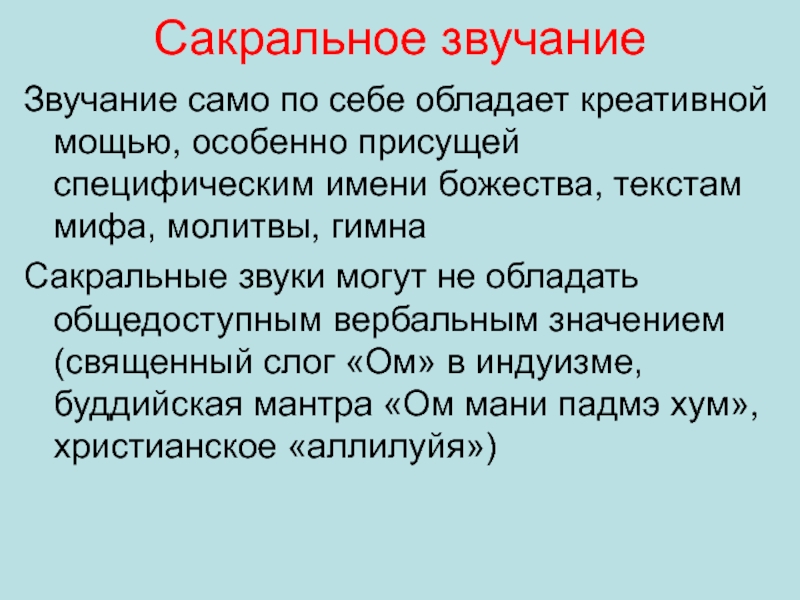 Сакральное звучание

Звучание само по себе обладает креативной мощью, особенно присущей специфическим имени божества, текстам мифа, молитвы, гимна

Сакральные звуки могут не обладать общедоступным вербальным значением (священный слог «Ом» в индуизме, буддийская мантра «Ом мани падмэ хум», христианское «аллилуйя»)